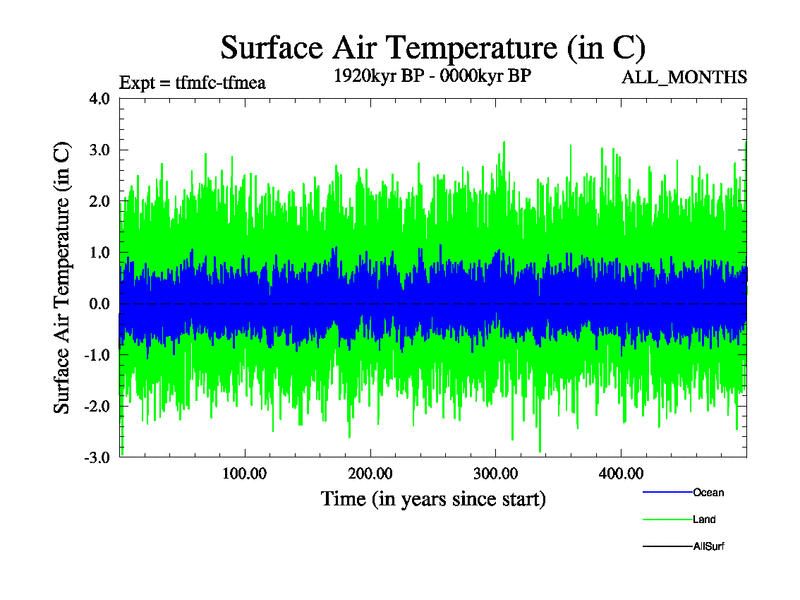 Surface Air Temperature (in C)

Expt = tfmfc-tfmea

1920kyr BP - 0000kyr BP

ALL_MONTHS

Surface Air Temperature (in C)

4.0
3.0
2.0
1.0
0.0
-1.0
-2.0
-3.0

100.00
200.00
300.00
400.00

Time (in years since start)

Ocean
Land
AllSurf